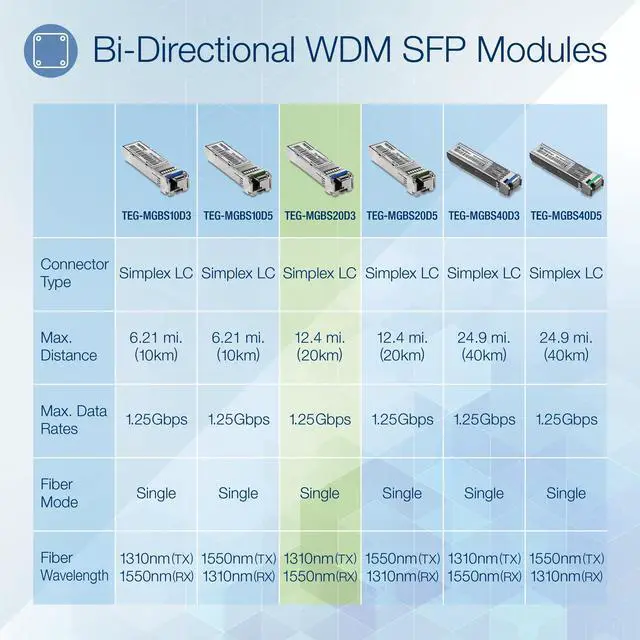 Bi-Directional WDM SFP Modules

| | TEG-MGBS10D3 | TEG-MGBS10D5 | TEG-MGBS20D3 | TEG-MGBS20D5 | TEG-MGBS40D3 | TEG-MGBS40D5 |
|---|---|---|---|---|---|---|
| Connector Type | Simplex LC | Simplex LC | Simplex LC | Simplex LC | Simplex LC | Simplex LC |
| Max. Distance | 6.21 mi. (10km) | 6.21 mi. (10km) | 12.4 mi. (20km) | 12.4 mi. (20km) | 24.9 mi. (40km) | 24.9 mi. (40km) |
| Max. Data Rates | 1.25Gbps | 1.25Gbps | 1.25Gbps | 1.25Gbps | 1.25Gbps | 1.25Gbps |
| Fiber Mode | Single | Single | Single | Single | Single | Single |
| Fiber Wavelength | 1310nm(TX) 1550nm(RX) | 1550nm(TX) 1310nm(RX) | 1310nm(TX) 1550nm(RX) | 1550nm(TX) 1310nm(RX) | 1310nm(TX) 1550nm(RX) | 1550nm(TX) 1310nm(RX) |